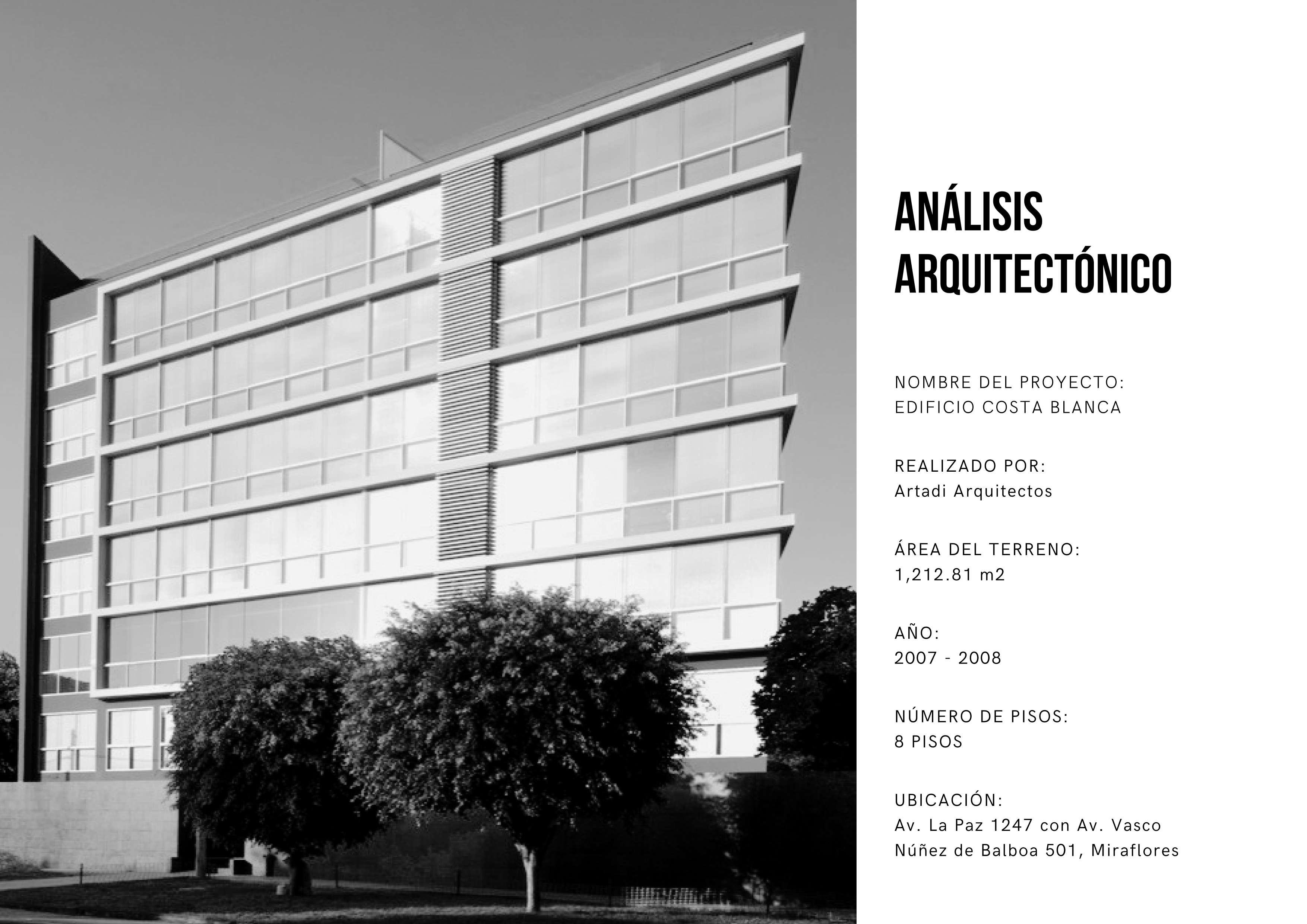 ANÁLISIS ARQUITECTÓNICO

NOMBRE DEL PROYECTO:
EDIFICIO COSTA BLANCA

REALIZADO POR:
Artadi Arquitectos

ÁREA DEL TERRENO:
1,212.81 m2

AÑO:
2007 - 2008

NÚMERO DE PISOS:
8 PISOS

UBICACIÓN:
Av. La Paz 1247 con Av. Vasco Núñez de Balboa 501, Miraflores